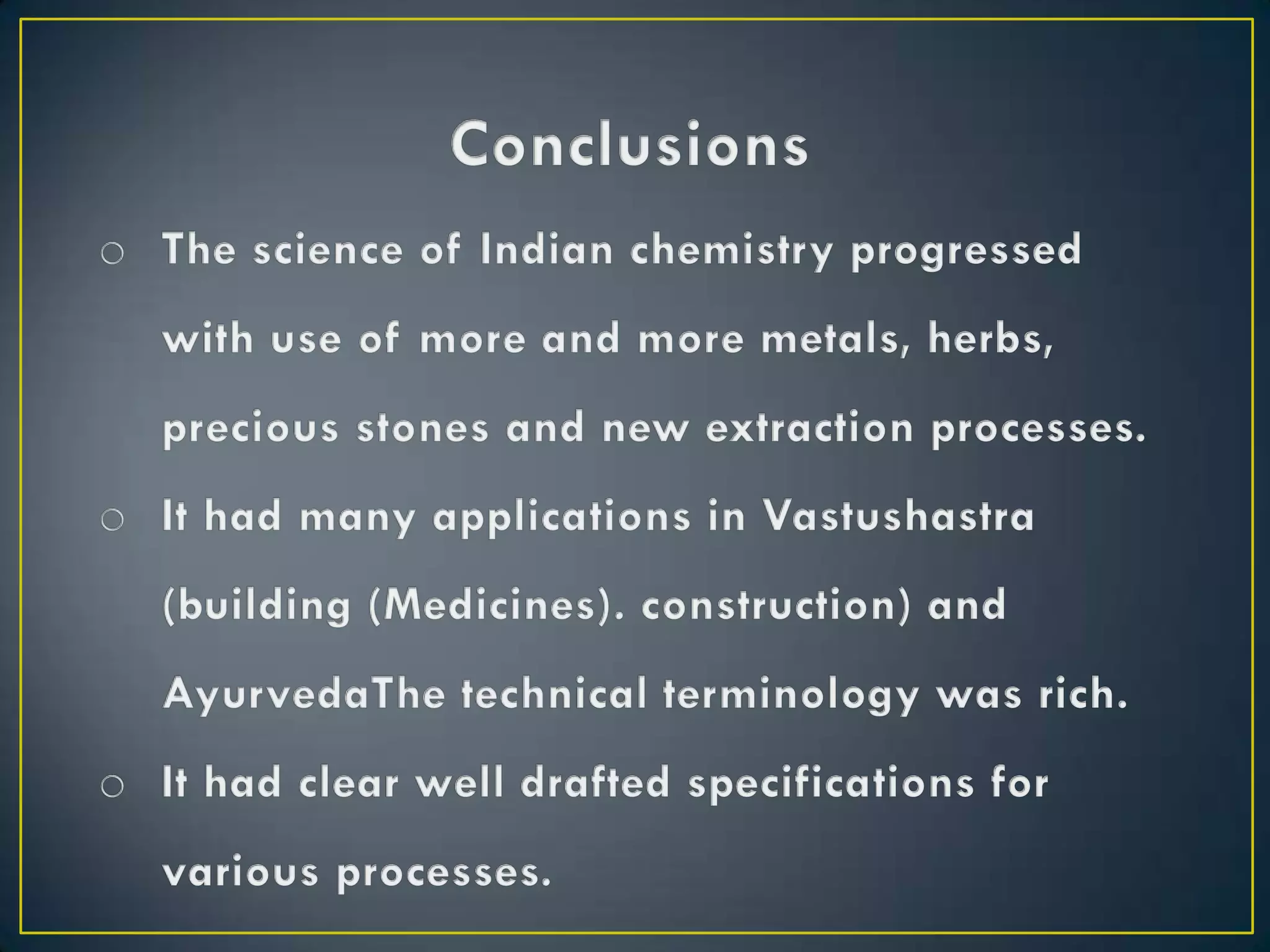 Conclusions

○ The science of Indian chemistry progressed with use of more and more metals, herbs, precious stones and new extraction processes.

○ It had many applications in Vastushastra (building (Medicines). construction) and AyurvedaThe technical terminology was rich.

○ It had clear well drafted specifications for various processes.